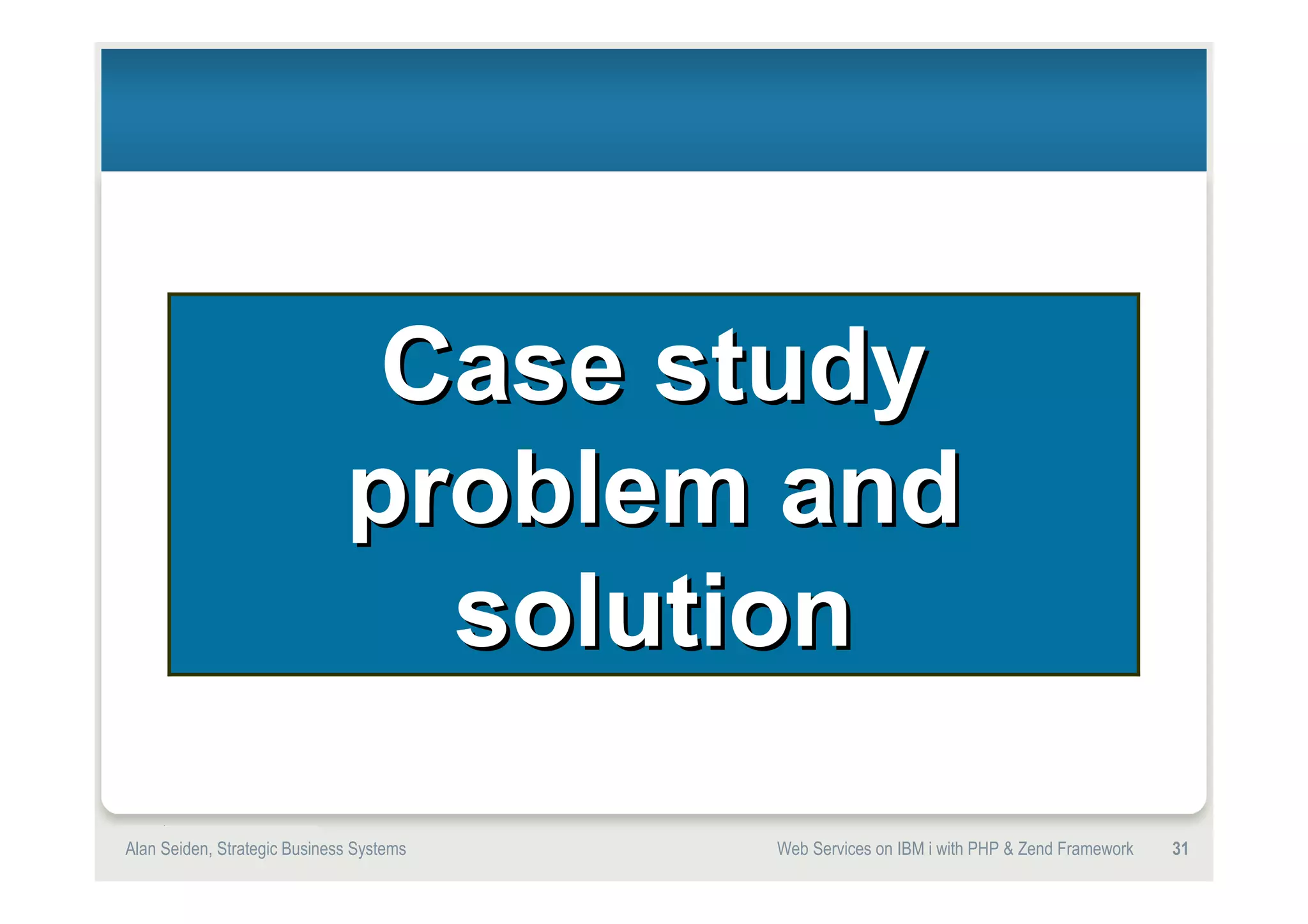 Case study problem and solution

Alan Seiden, Strategic Business Systems

Web Services on IBM i with PHP & Zend Framework 31